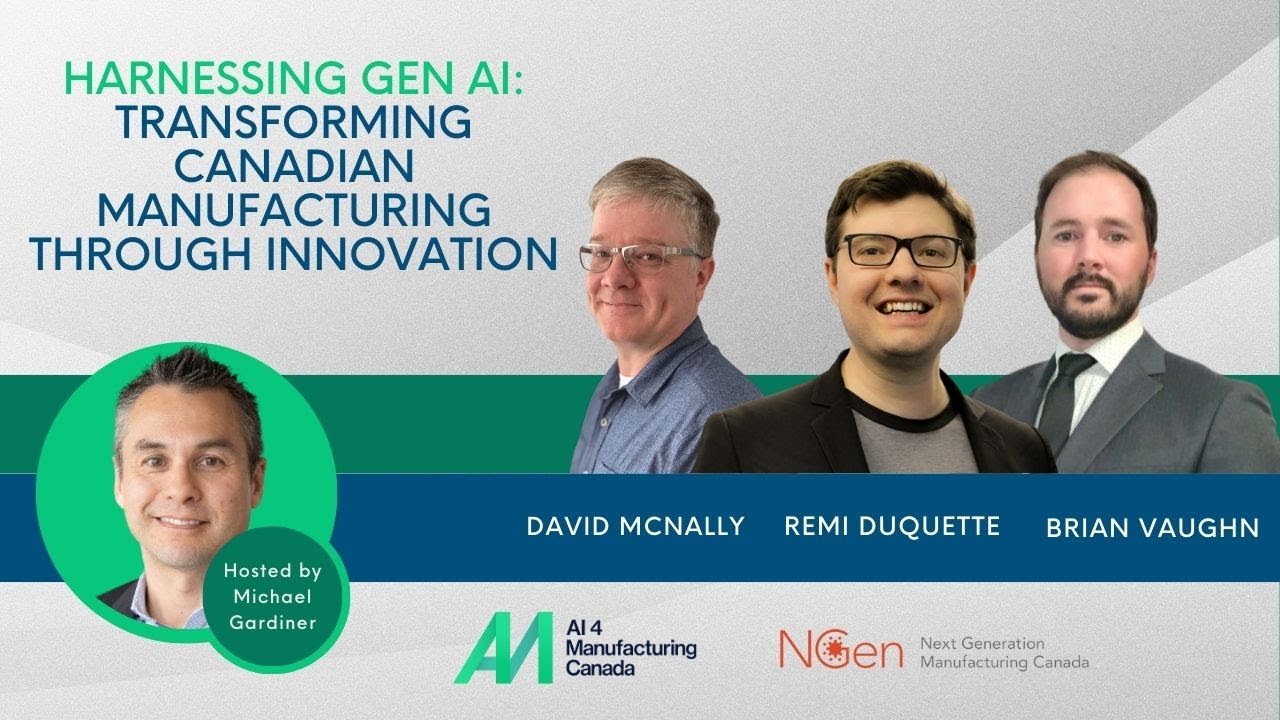 HARNESSING GEN AI: TRANSFORMING CANADIAN MANUFACTURING THROUGH INNOVATION

DAVID MCNALLY

REMI DUQUETTE

BRIAN VAUGHN

Hosted by Michael Gardiner

AM AI 4 Manufacturing Canada

NGen Next Generation Manufacturing Canada